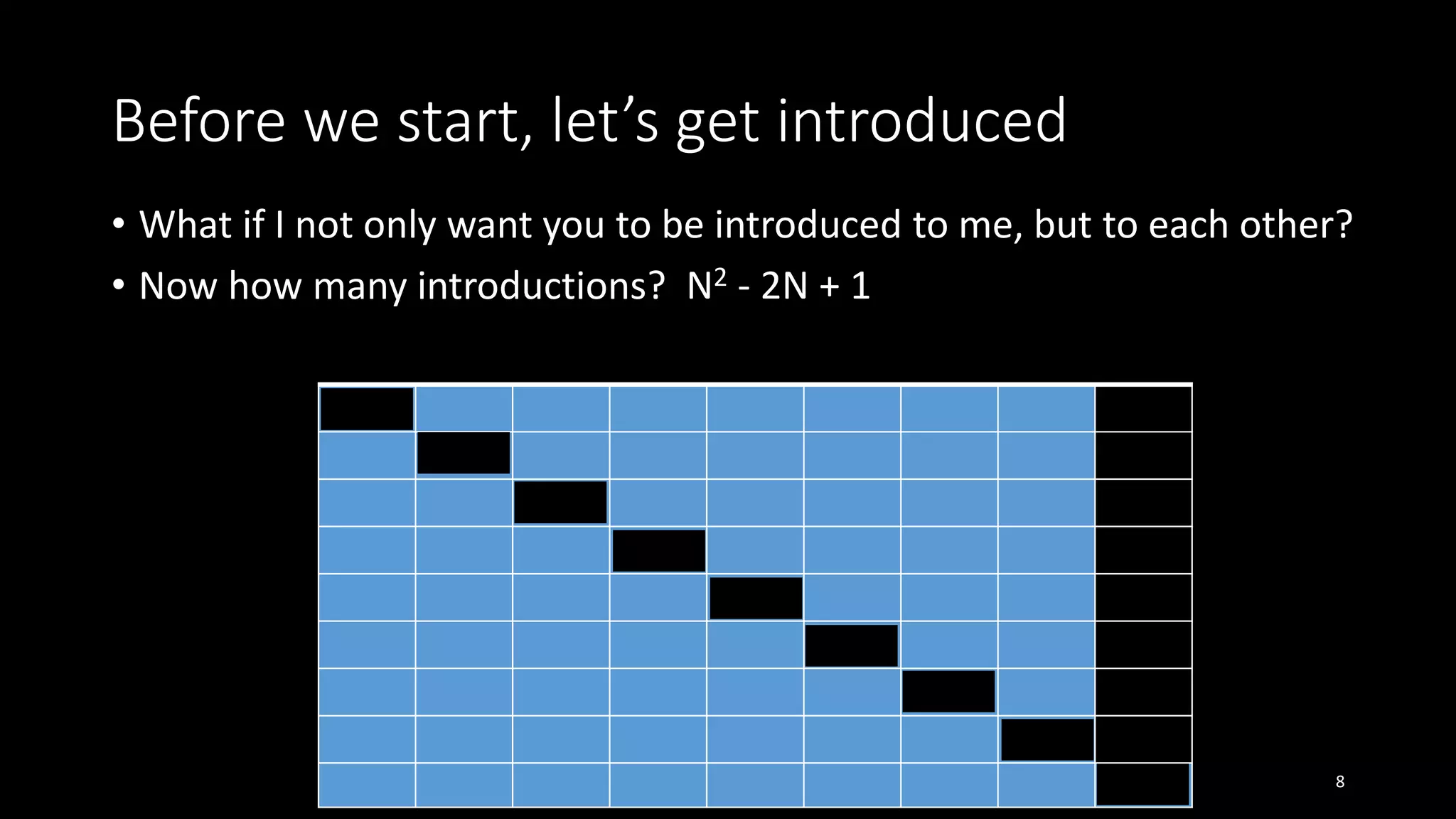 Before we start, let’s get introduced

• What if I not only want you to be introduced to me, but to each other?
• Now how many introductions? $N^2 - 2N + 1$

8